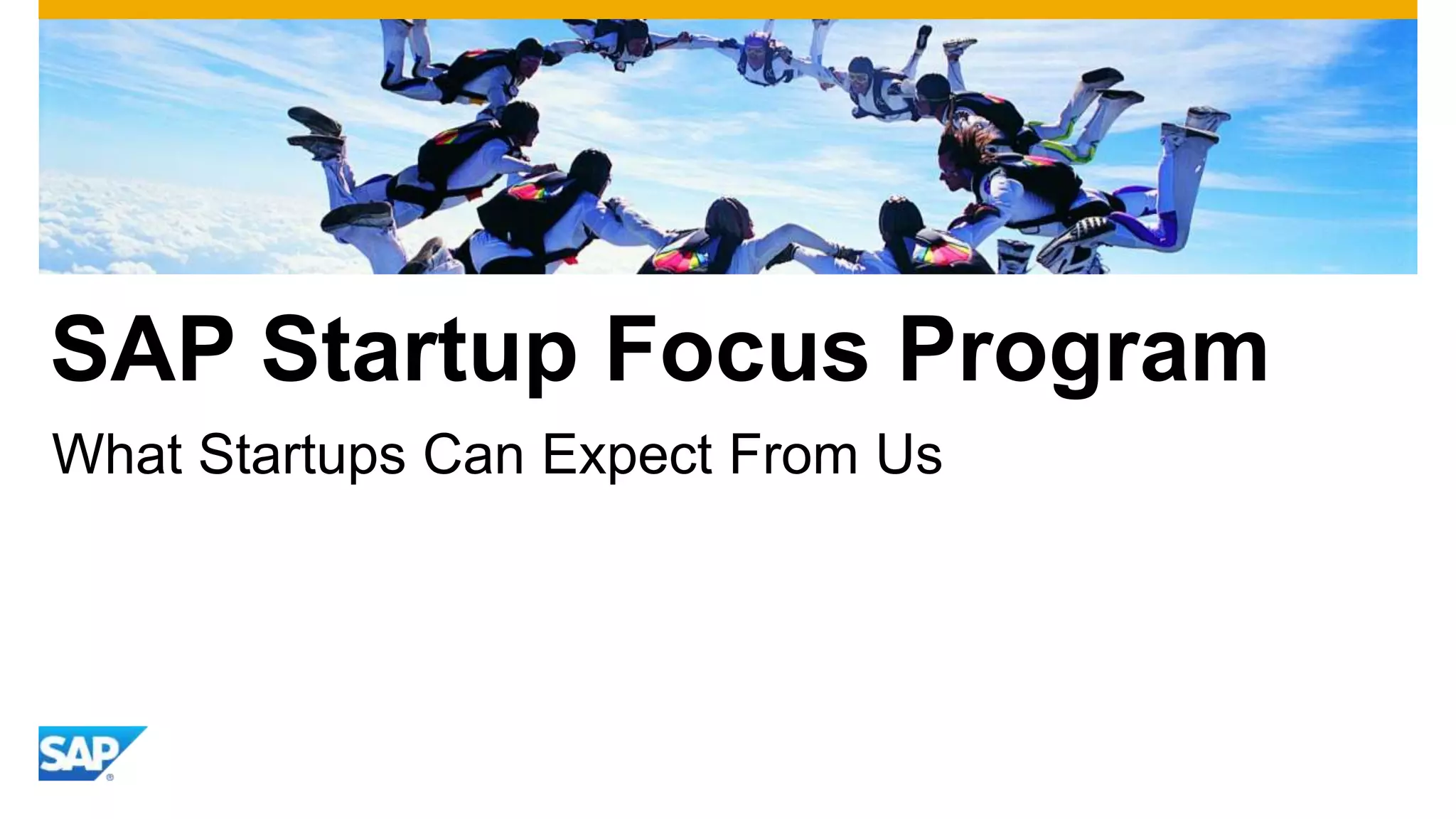 SAP Startup Focus Program

What Startups Can Expect From Us

SAP®